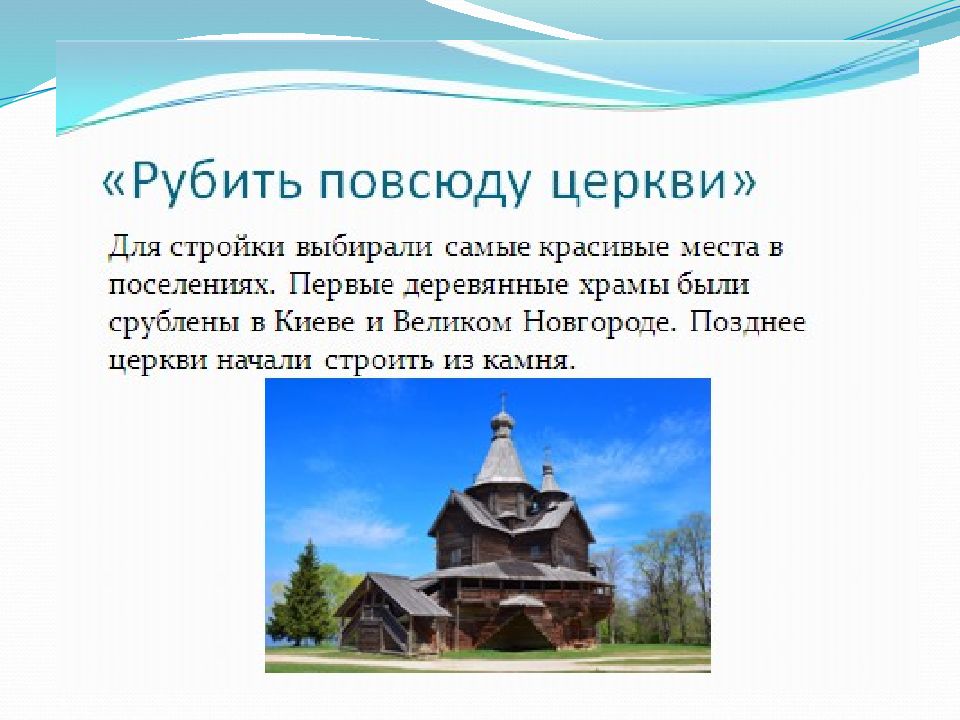 «Рубить повсюду церкви»

Для стройки выбирали самые красивые места в поселениях. Первые деревянные храмы были срублены в Киеве и Великом Новгороде. Позднее церкви начали строить из камня.